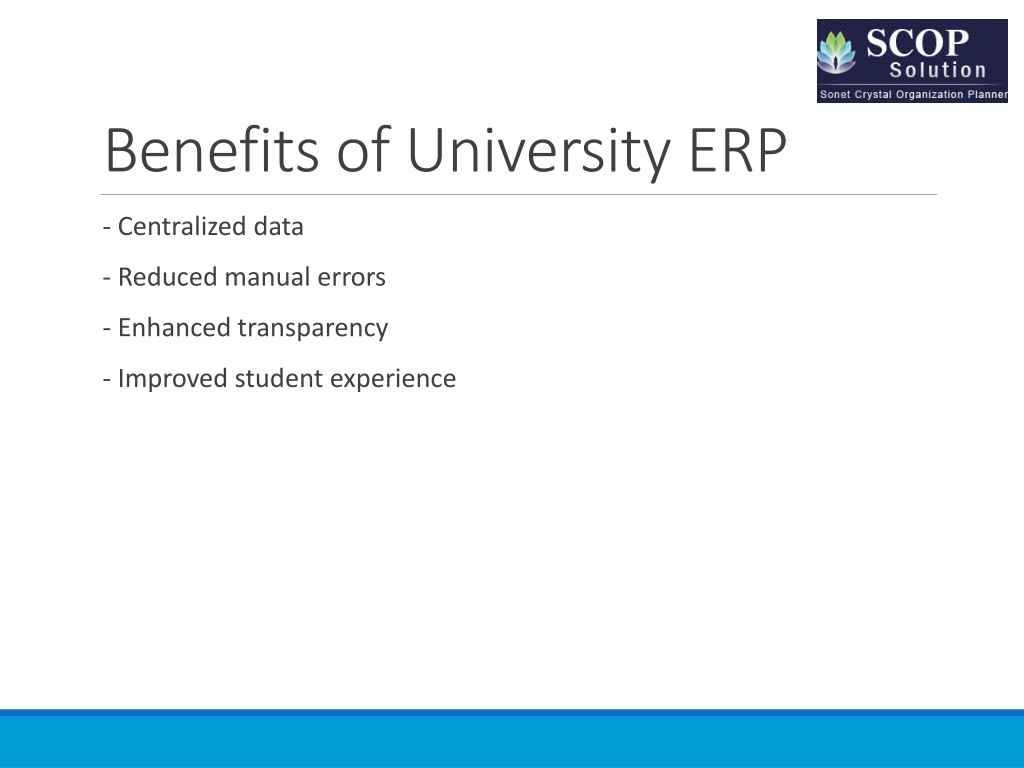 SCOP
Solution
Sonet Crystal Organization Planner

Benefits of University ERP

- Centralized data

- Reduced manual errors

- Enhanced transparency

- Improved student experience